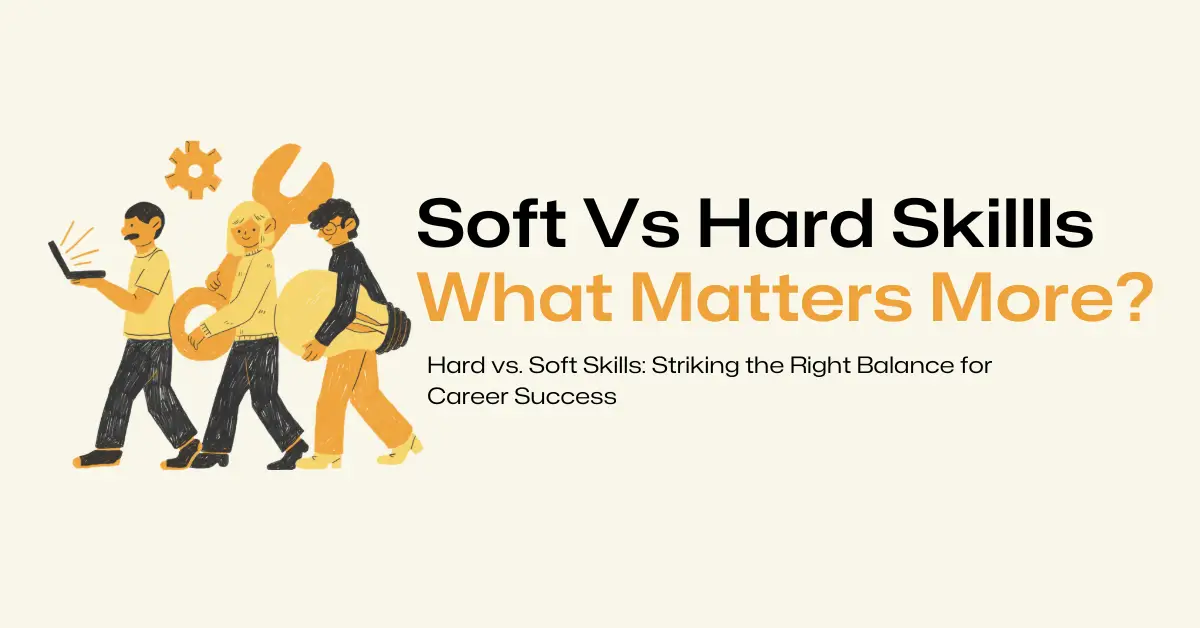 Soft Vs Hard Skillls
What Matters More?

Hard vs. Soft Skills: Striking the Right Balance for Career Success